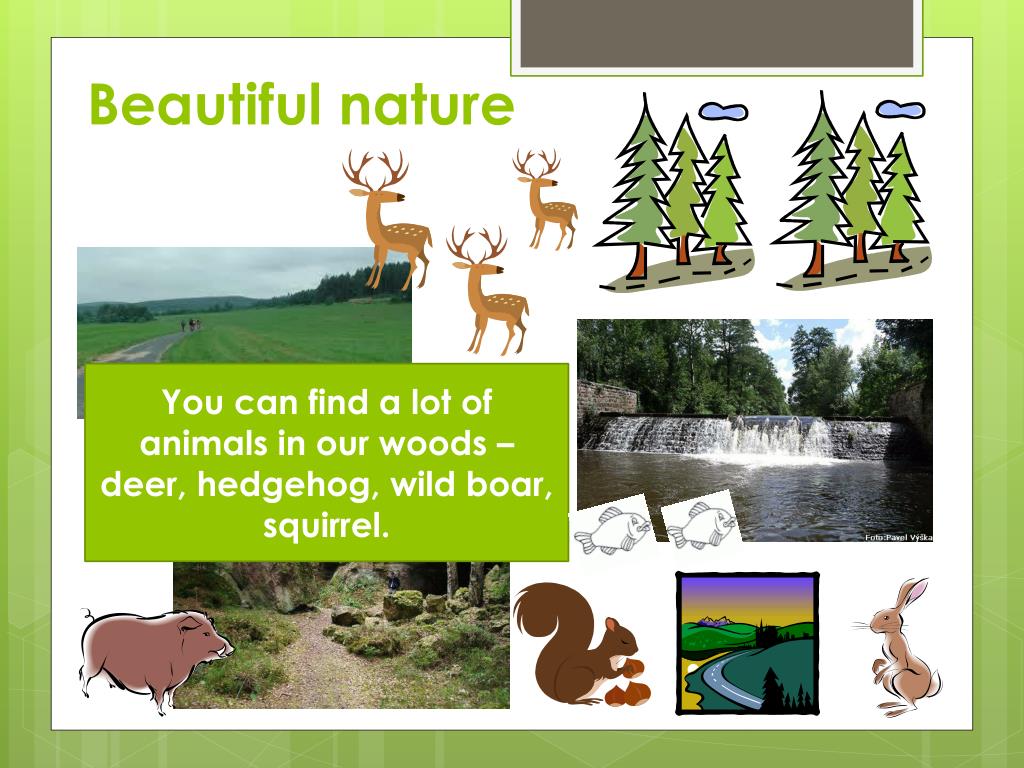 Beautiful nature

You can find a lot of animals in our woods – deer, hedgehog, wild boar, squirrel.

Foto:Pavel Výška